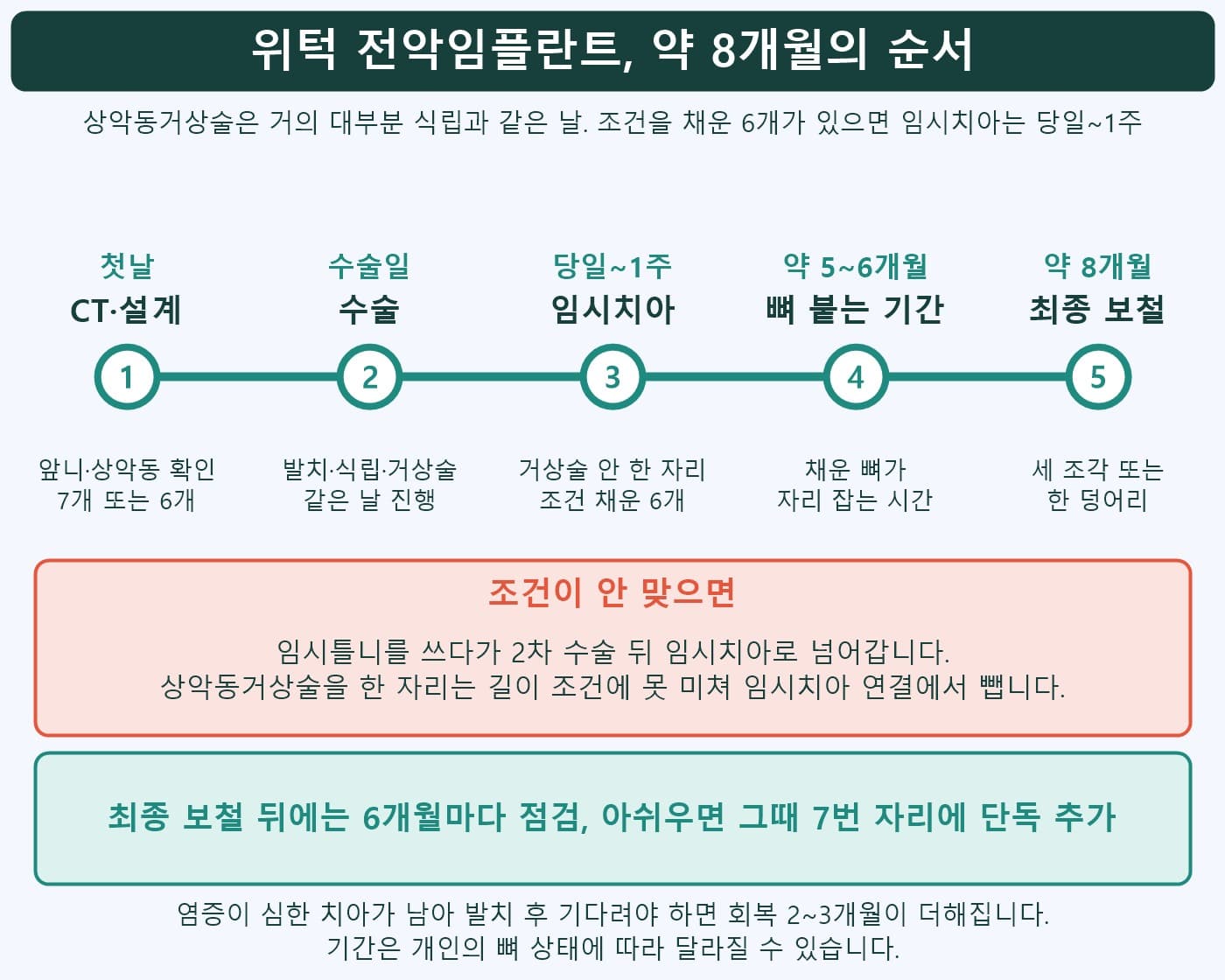 위턱 전악임플란트, 약 8개월의 순서

상악동거상술은 거의 대부분 식립과 같은 날. 조건을 채운 6개가 있으면 임시치아는 당일~1주

첫날
CT·설계
1
앞니·상악동 확인
7개 또는 6개

수술일
수술
2
발치·식립·거상술
같은 날 진행

당일~1주
임시치아
3
거상술 안 한 자리
조건 채운 6개

약 5~6개월
뼈 붙는 기간
4
채운 뼈가
자리 잡는 시간

약 8개월
최종 보철
5
세 조각 또는
한 덩어리

조건이 안 맞으면

임시틀니를 쓰다가 2차 수술 뒤 임시치아로 넘어갑니다.
상악동거상술을 한 자리는 길이 조건에 못 미쳐 임시치아 연결에서 뺍니다.

최종 보철 뒤에는 6개월마다 점검, 아쉬우면 그때 7번 자리에 단독 추가

염증이 심한 치아가 남아 발치 후 기다려야 하면 회복 2~3개월이 더해집니다.
기간은 개인의 뼈 상태에 따라 달라질 수 있습니다.